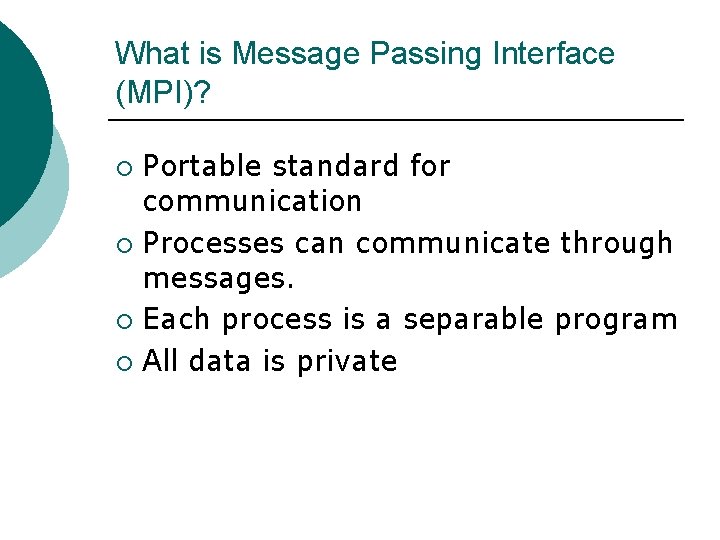 What is Message Passing Interface (MPI)?

○ Portable standard for communication
○ Processes can communicate through messages.
○ Each process is a separable program
○ All data is private